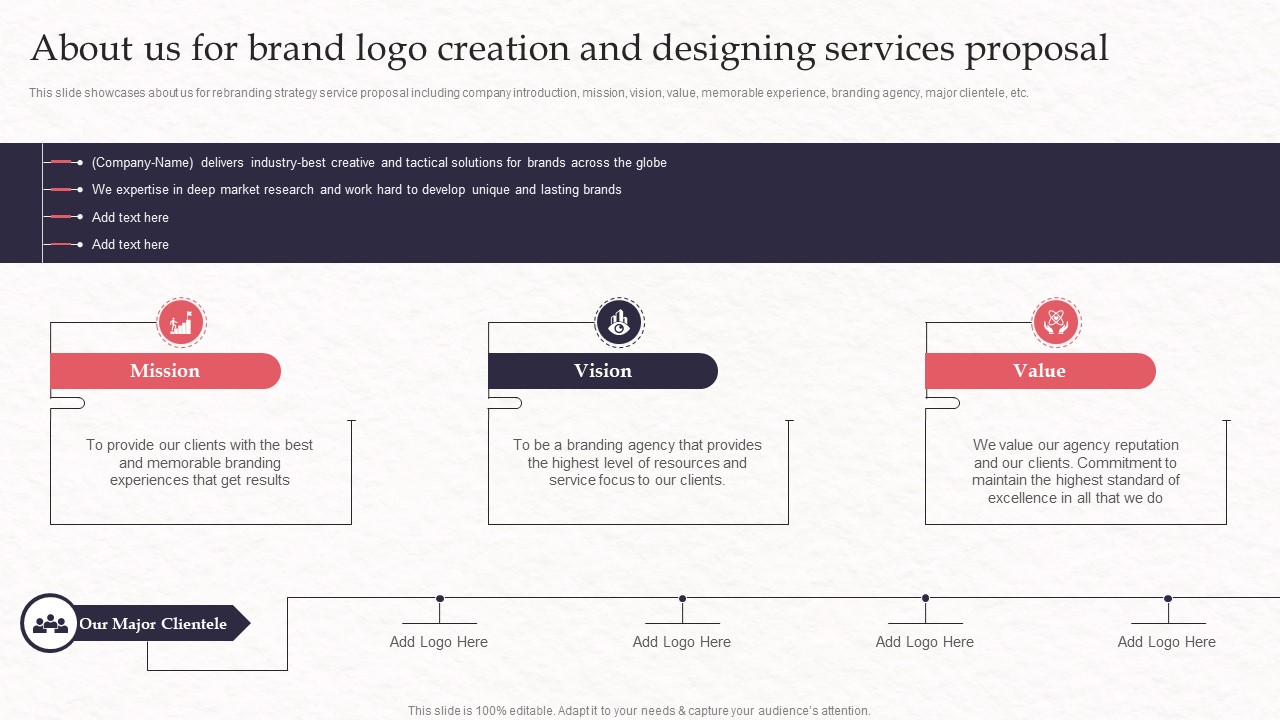 About us for brand logo creation and designing services proposal

This slide showcases about us for rebranding strategy service proposal including company introduction, mission, vision, value, memorable experience, branding agency, major clientele, etc.

(Company-Name) delivers industry-best creative and tactical solutions for brands across the globe

We expertise in deep market research and work hard to develop unique and lasting brands

Add text here

Add text here

Mission

To provide our clients with the best and memorable branding experiences that get results

Vision

To be a branding agency that provides the highest level of resources and service focus to our clients.

Value

We value our agency reputation and our clients. Commitment to maintain the highest standard of excellence in all that we do

Our Major Clientele

Add Logo Here

Add Logo Here

Add Logo Here

Add Logo Here

This slide is 100% editable. Adapt it to your needs & capture your audience's attention.